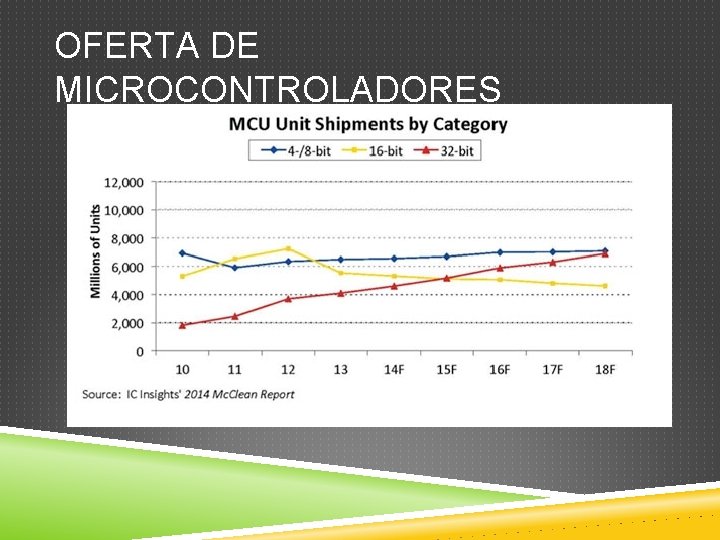 OFERTA DE MICROCONTROLADORES

MCU Unit Shipments by Category

4-/8-bit
16-bit
32-bit

Millions of Units

12,000
10,000
8,000
6,000
4,000
2,000
0

10
11
12
13
14F
15F
16F
17F
18F

Source: IC Insights' 2014 McClean Report